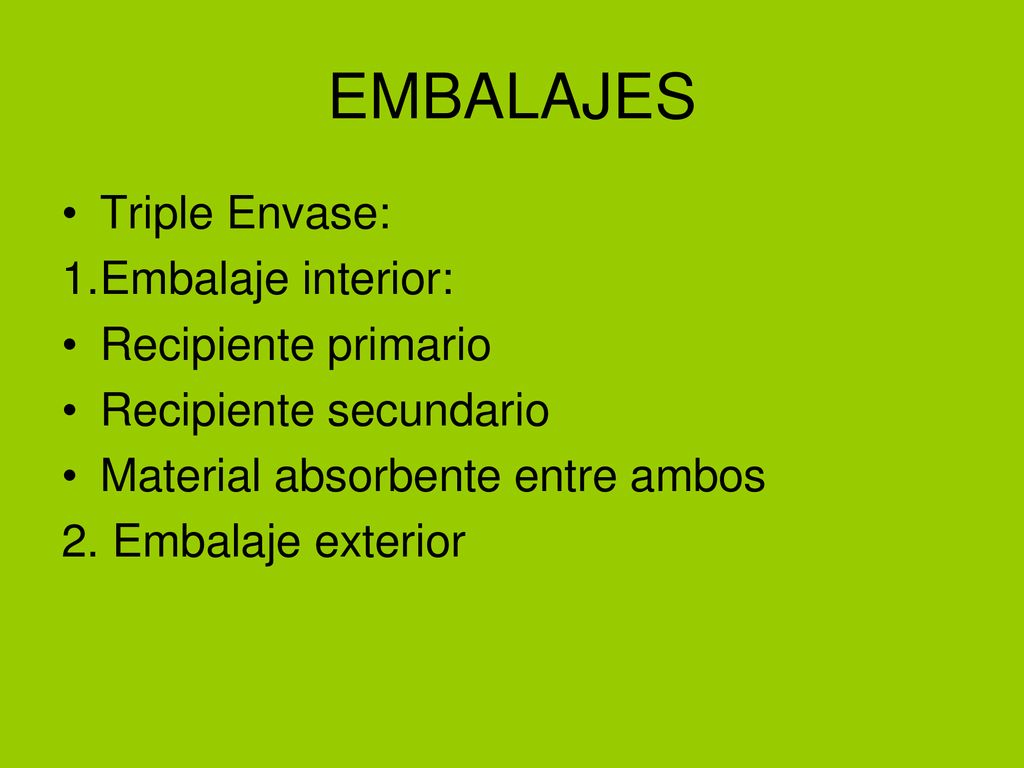 EMBALAJES

• Triple Envase:
1.Embalaje interior:
• Recipiente primario
• Recipiente secundario
• Material absorbente entre ambos
2. Embalaje exterior